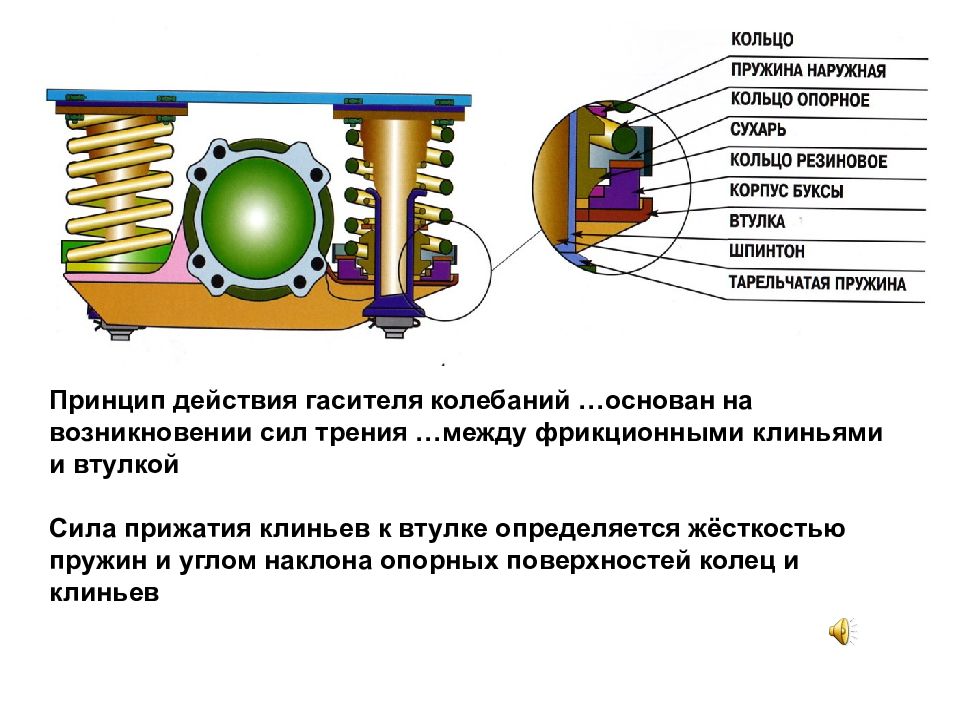 КОЛЬЦО
ПРУЖИНА НАРУЖНАЯ
КОЛЬЦО ОПОРНОЕ
СУХАРЬ
КОЛЬЦО РЕЗИНОВОЕ
КОРПУС БУКСЫ
ВТУЛКА
ШПИНТОН
ТАРЕЛЬЧАТАЯ ПРУЖИНА

Принцип действия гасителя колебаний …основан на возникновении сил трения …между фрикционными клиньями и втулкой

Сила прижатия клиньев к втулке определяется жёсткостью пружин и углом наклона опорных поверхностей колец и клиньев